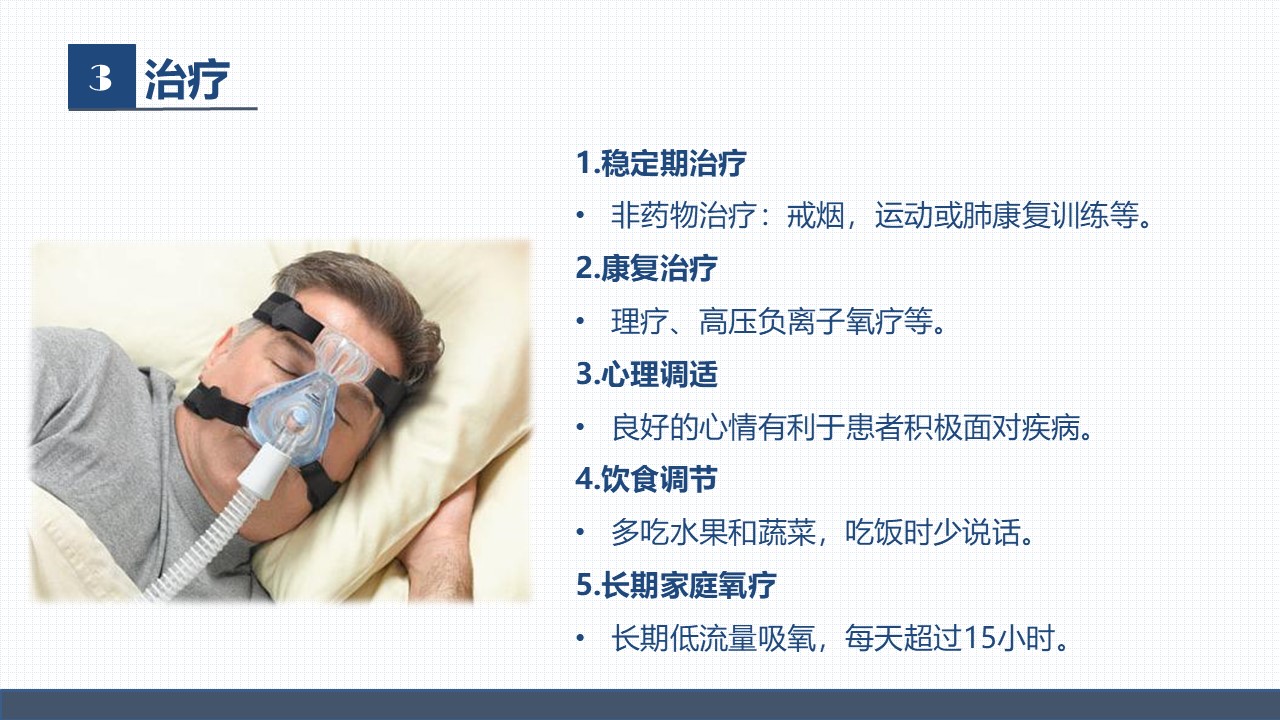 3 治疗

1.稳定期治疗

• 非药物治疗：戒烟，运动或肺康复训练等。

2.康复治疗

• 理疗、高压负离子氧疗等。

3.心理调适

• 良好的心情有利于患者积极面对疾病。

4.饮食调节

• 多吃水果和蔬菜，吃饭时少说话。

5.长期家庭氧疗

• 长期低流量吸氧，每天超过15小时。